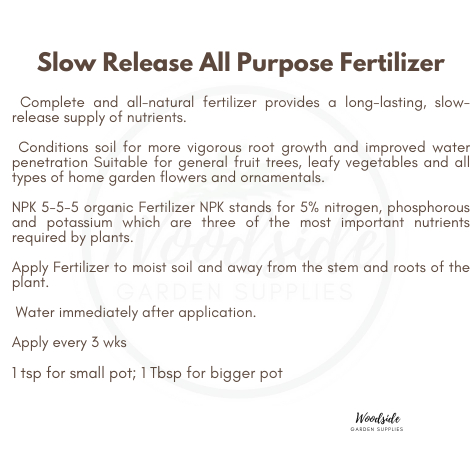 Slow Release All Purpose Fertilizer

Complete and all-natural fertilizer provides a long-lasting, slow-release supply of nutrients.

Conditions soil for more vigorous root growth and improved water penetration Suitable for general fruit trees, leafy vegetables and all types of home garden flowers and ornamentals.

NPK 5-5-5 organic Fertilizer NPK stands for 5% nitrogen, phosphorous and potassium which are three of the most important nutrients required by plants.

Apply Fertilizer to moist soil and away from the stem and roots of the plant.

Water immediately after application.

Apply every 3 wks

1 tsp for small pot; 1 Tbsp for bigger pot

Woodside
GARDEN SUPPLIES

Woodside
GARDEN SUPPLIES